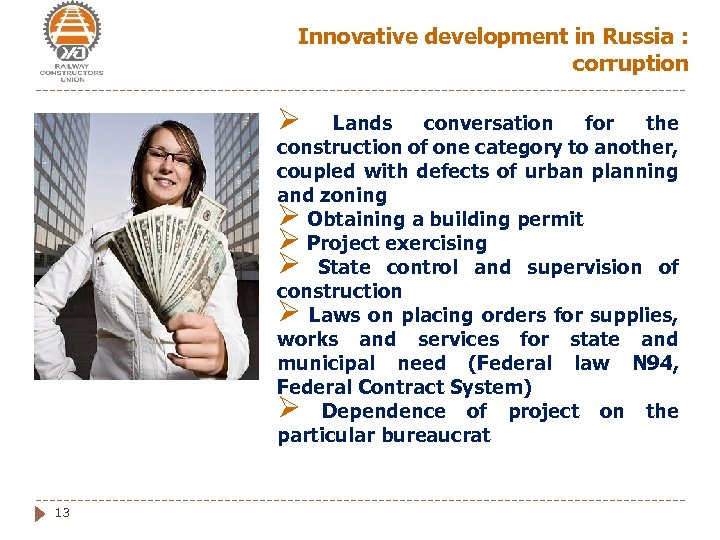 RAILWAY CONSTRUCTORS UNION

Innovative development in Russia : corruption

➢ Lands conversation for the construction of one category to another, coupled with defects of urban planning and zoning
➢ Obtaining a building permit
➢ Project exercising
➢ State control and supervision of construction
➢ Laws on placing orders for supplies, works and services for state and municipal need (Federal law N94, Federal Contract System)
➢ Dependence of project on the particular bureaucrat

13